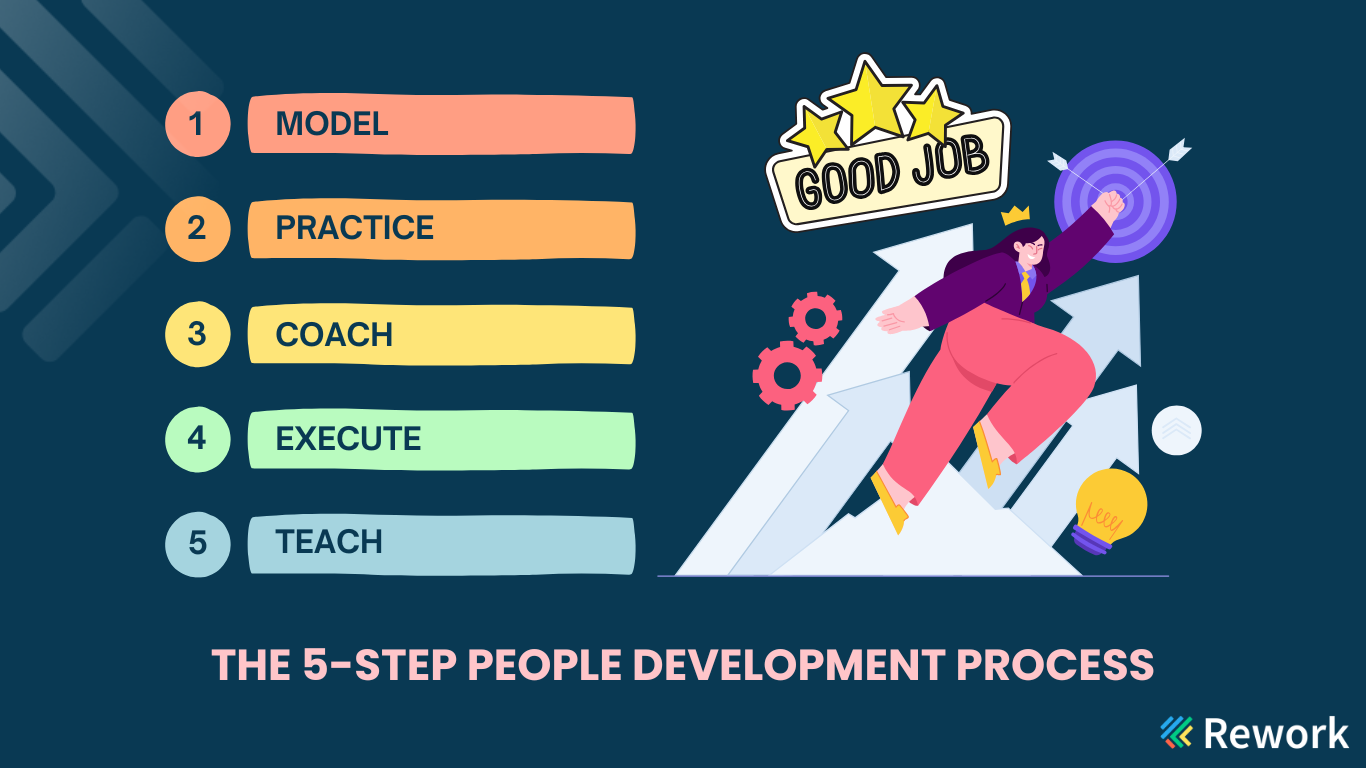 1 MODEL

2 PRACTICE

3 COACH

4 EXECUTE

5 TEACH

GOOD JOB

THE 5-STEP PEOPLE DEVELOPMENT PROCESS

Rework